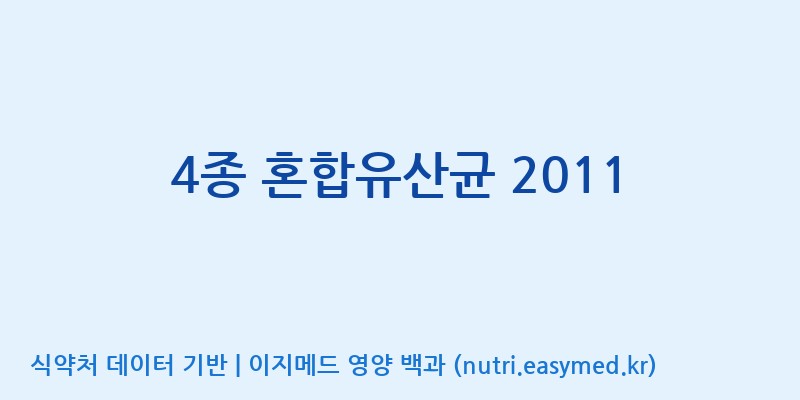 4종 혼합유산균 2011

식약처 데이터 기반 | 이지메드 영양 백과 (nutri.easymed.kr)